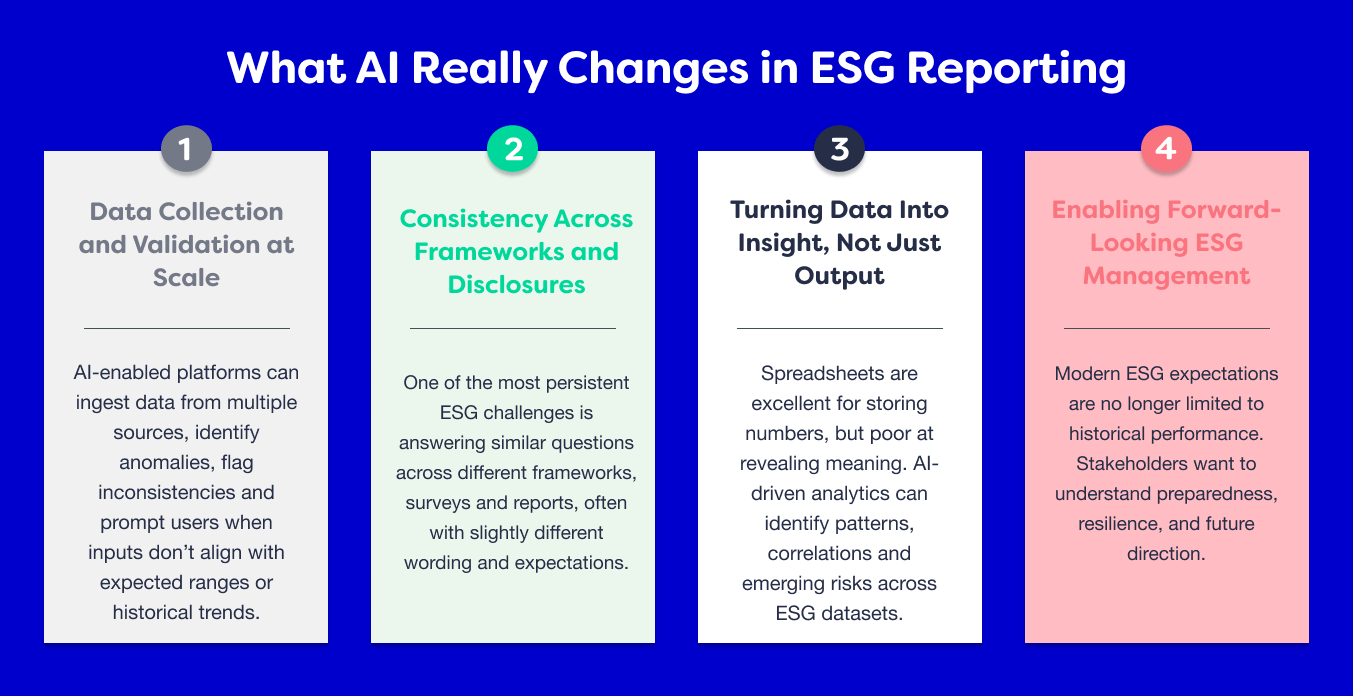 What AI Really Changes in ESG Reporting

1

Data Collection and Validation at Scale

AI-enabled platforms can ingest data from multiple sources, identify anomalies, flag inconsistencies and prompt users when inputs don't align with expected ranges or historical trends.

2

Consistency Across Frameworks and Disclosures

One of the most persistent ESG challenges is answering similar questions across different frameworks, surveys and reports, often with slightly different wording and expectations.

3

Turning Data Into Insight, Not Just Output

Spreadsheets are excellent for storing numbers, but poor at revealing meaning. AI-driven analytics can identify patterns, correlations and emerging risks across ESG datasets.

4

Enabling Forward-Looking ESG Management

Modern ESG expectations are no longer limited to historical performance. Stakeholders want to understand preparedness, resilience, and future direction.